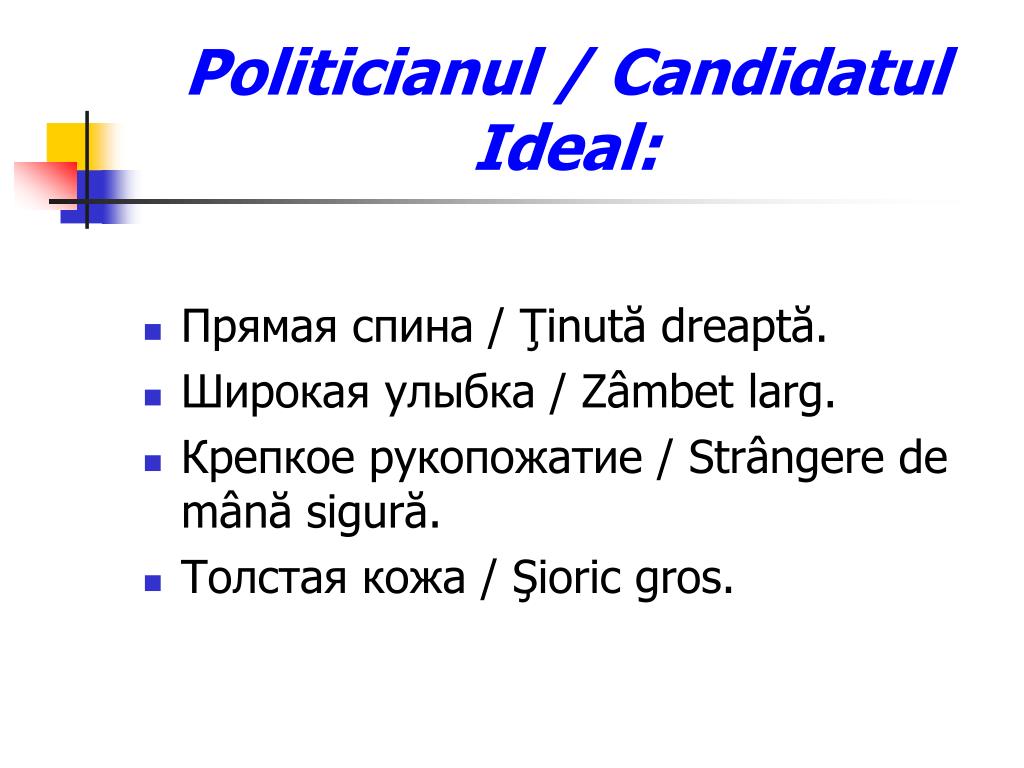 Politicianul / Candidatul Ideal:

- Прямая спина / Ţinută dreaptă.
- Широкая улыбка / Zâmbet larg.
- Крепкое рукопожатие / Strângere de mână sigură.
- Толстая кожа / Şioric gros.